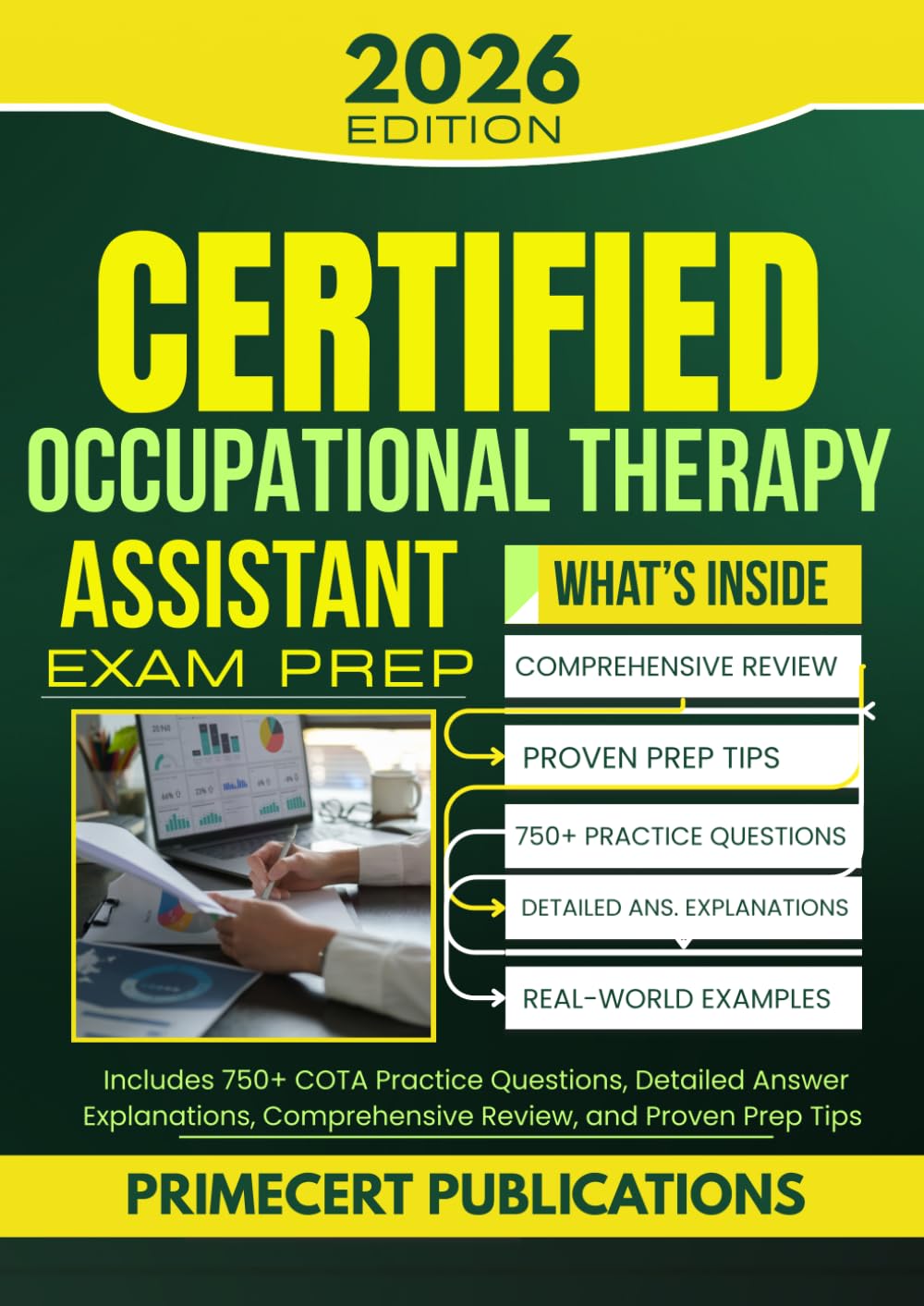 2026
EDITION

CERTIFIED
OCCUPATIONAL THERAPY
ASSISTANT
EXAM PREP

WHAT'S INSIDE

COMPREHENSIVE REVIEW

PROVEN PREP TIPS

750+ PRACTICE QUESTIONS

DETAILED ANS. EXPLANATIONS

REAL-WORLD EXAMPLES

Includes 750+ COTA Practice Questions, Detailed Answer Explanations, Comprehensive Review, and Proven Prep Tips

PRIMECERT PUBLICATIONS